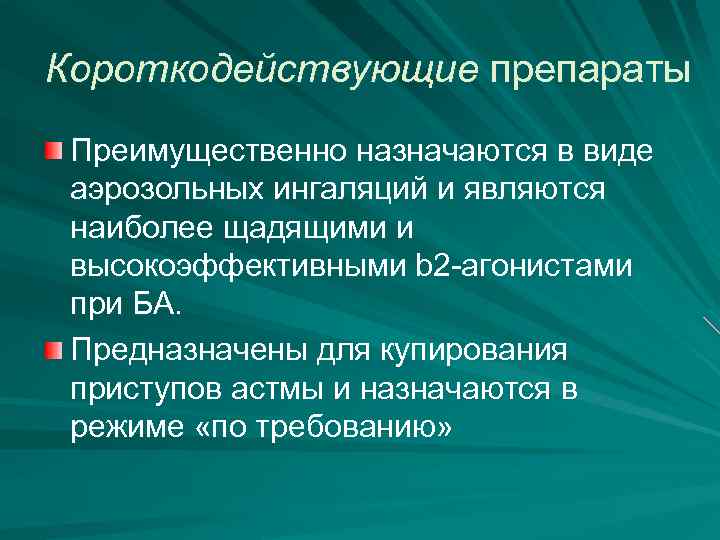 Короткодействующие препараты

Преимущественно назначаются в виде аэрозольных ингаляций и являются наиболее щадящими и высокоэффективными b2-агонистами при БА.

Предназначены для купирования приступов астмы и назначаются в режиме «по требованию»